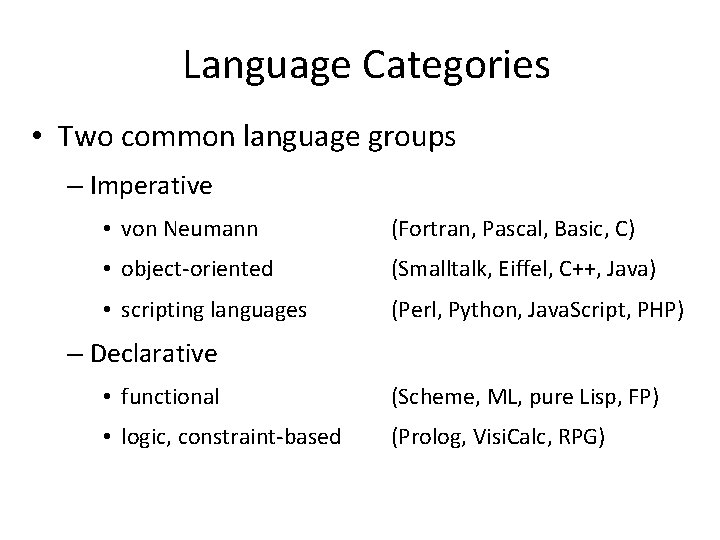 Language Categories

• Two common language groups

– Imperative

• von Neumann (Fortran, Pascal, Basic, C)

• object-oriented (Smalltalk, Eiffel, C++, Java)

• scripting languages (Perl, Python, JavaScript, PHP)

– Declarative

• functional (Scheme, ML, pure Lisp, FP)

• logic, constraint-based (Prolog, VisiCalc, RPG)